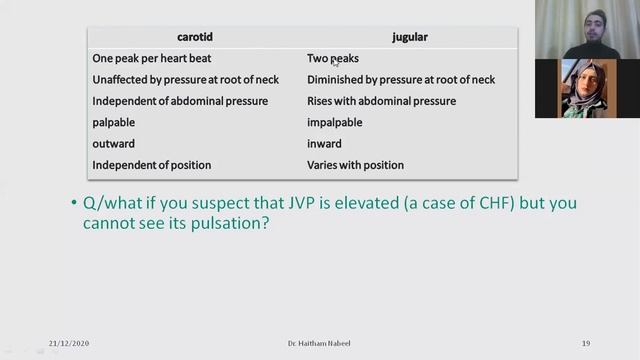 | carotid | jugular |
|---|---|
| One peak per heart beat | Two peaks |
| Unaffected by pressure at root of neck | Diminished by pressure at root of neck |
| Independent of abdominal pressure | Rises with abdominal pressure |
| palpable | impalpable |
| outward | inward |
| Independent of position | Varies with position |

• Q/what if you suspect that JVP is elevated (a case of CHF) but you cannot see its pulsation?

21/12/2020

Dr. Haitham Nabeel

19